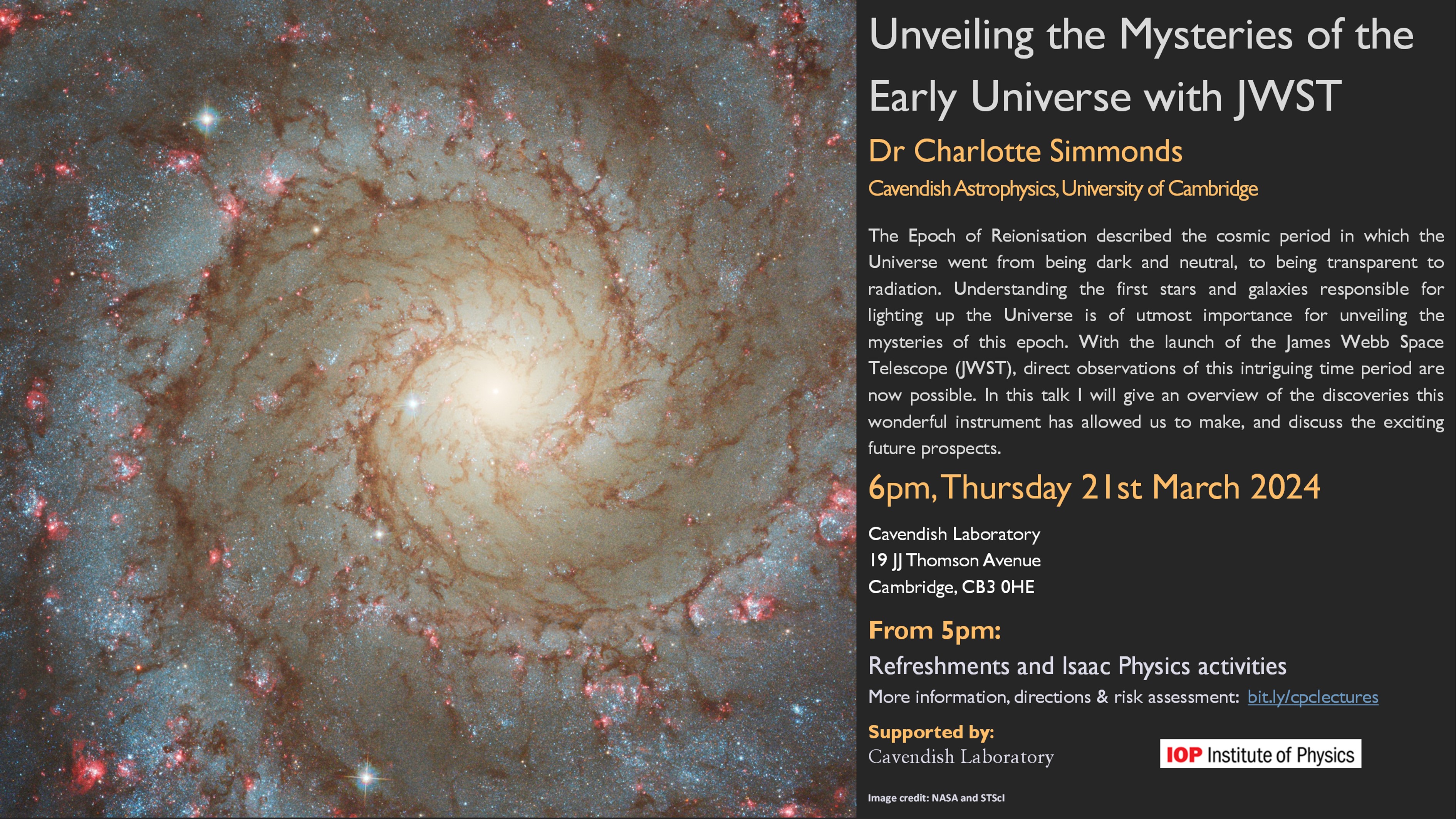 Unveiling the Mysteries of the Early Universe with JWST

Dr Charlotte Simmonds

Cavendish Astrophysics, University of Cambridge

The Epoch of Reionisation described the cosmic period in which the Universe went from being dark and neutral, to being transparent to radiation. Understanding the first stars and galaxies responsible for lighting up the Universe is of utmost importance for unveiling the mysteries of this epoch. With the launch of the James Webb Space Telescope (JWST), direct observations of this intriguing time period are now possible. In this talk I will give an overview of the discoveries this wonderful instrument has allowed us to make, and discuss the exciting future prospects.

6pm, Thursday 21st March 2024

Cavendish Laboratory
19 JJ Thomson Avenue
Cambridge, CB3 0HE

From 5pm:

Refreshments and Isaac Physics activities

More information, directions & risk assessment: bit.ly/cpclectures

Supported by:
Cavendish Laboratory

IOP Institute of Physics

Image credit: NASA and STScI